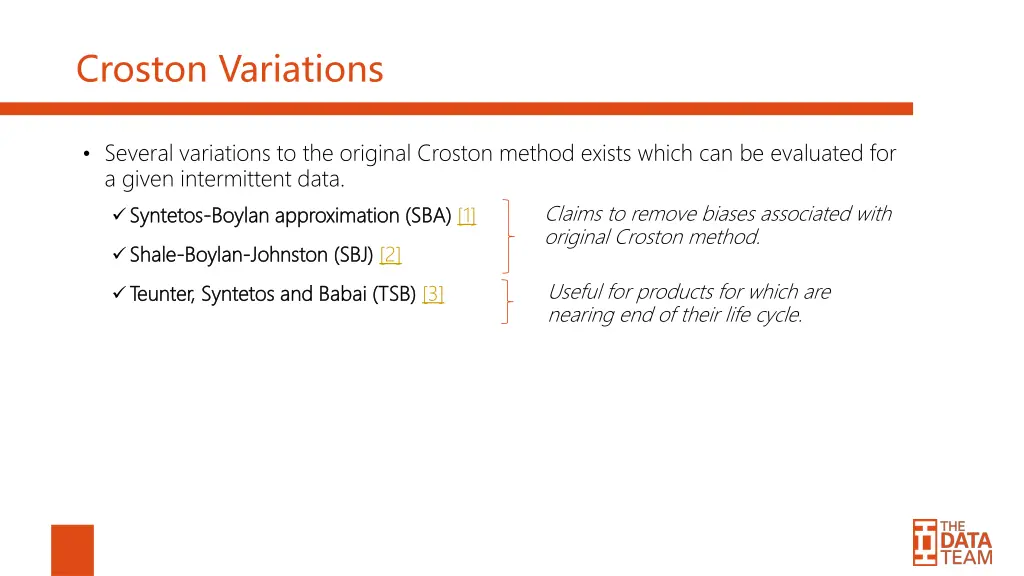 Croston Variations

• Several variations to the original Croston method exists which can be evaluated for a given intermittent data.

✓ Syntetos-Boylan approximation (SBA) [1]

✓ Shale-Boylan-Johnston (SBJ) [2]

Claims to remove biases associated with original Croston method.

✓ Teunter, Syntetos and Babai (TSB) [3]

Useful for products for which are nearing end of their life cycle.

THE DATA TEAM